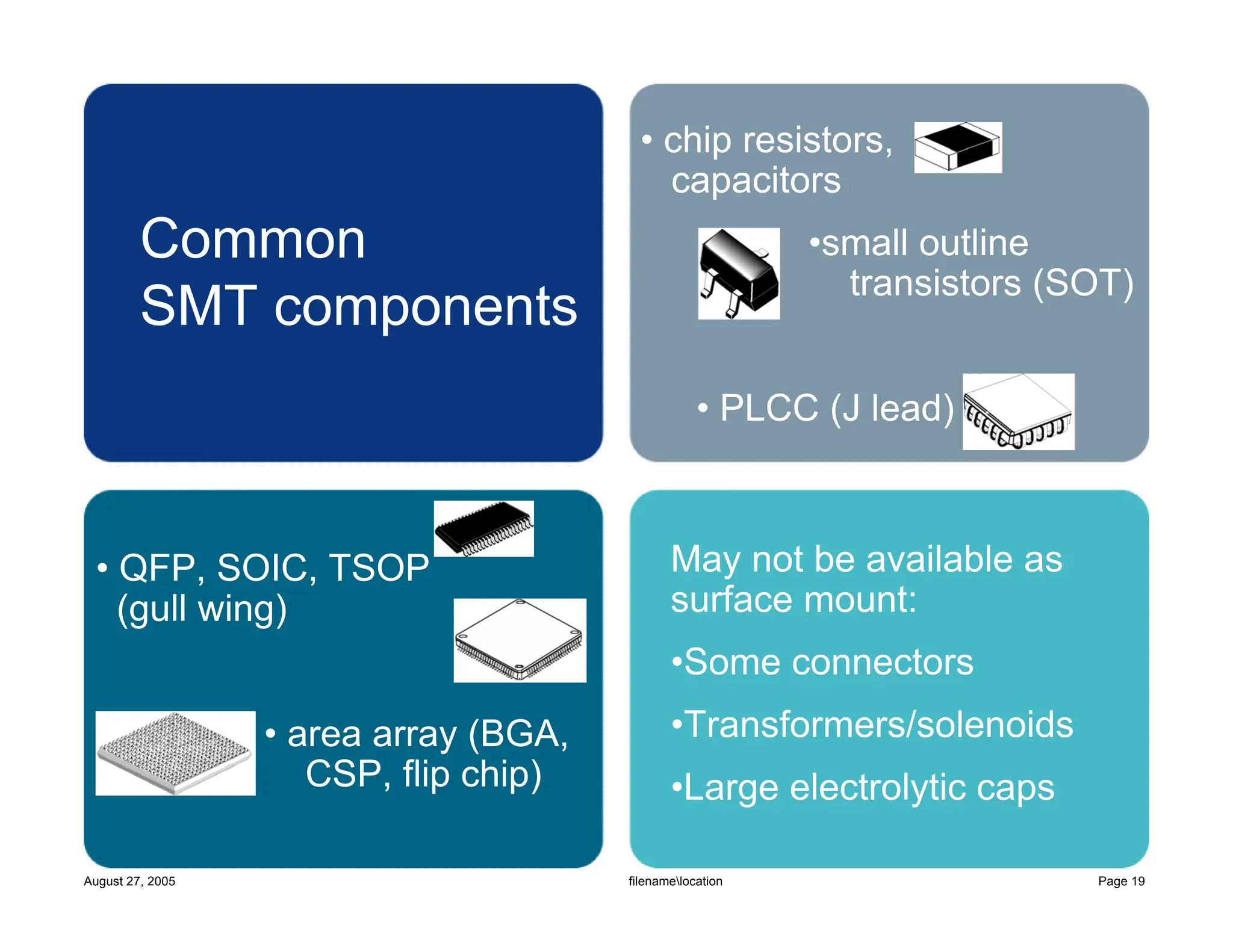 Common SMT components

• chip resistors, capacitors

•small outline transistors (SOT)

• PLCC (J lead)

• QFP, SOIC, TSOP (gull wing)

• area array (BGA, CSP, flip chip)

May not be available as surface mount:

•Some connectors

•Transformers/solenoids

•Large electrolytic caps

August 27, 2005

filename\location

Page 19